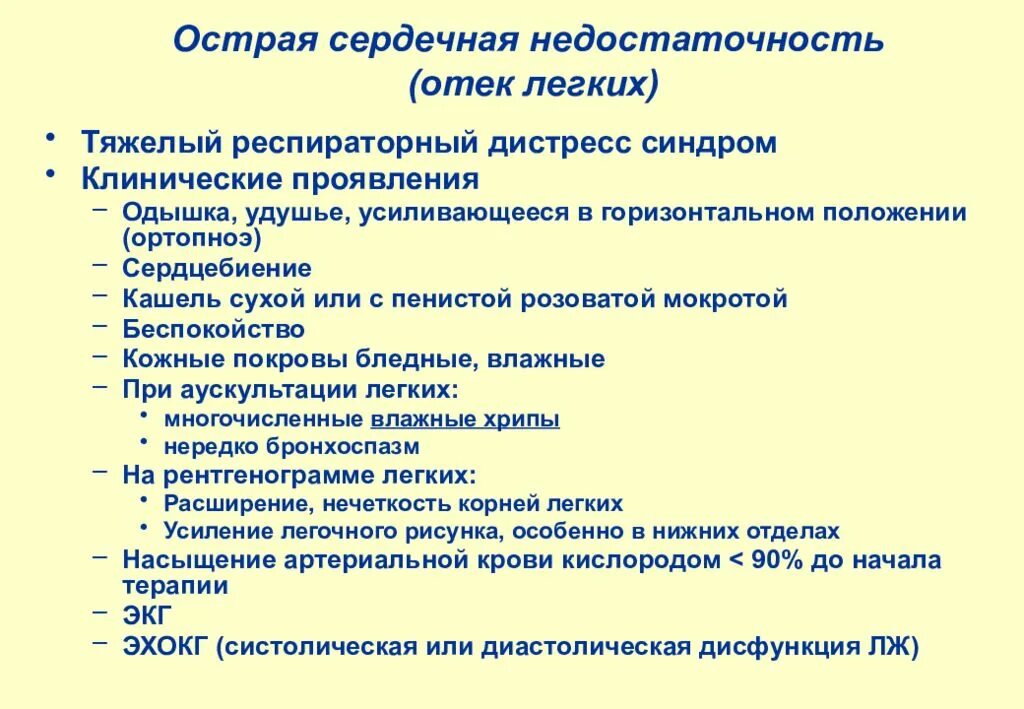 Острая сердечная недостаточность
(отек легких)

• Тяжелый респираторный дистресс синдром
• Клинические проявления
– Одышка, удушье, усиливающееся в горизонтальном положении (ортопноэ)
– Сердцебиение
– Кашель сухой или с пенистой розоватой мокротой
– Беспокойство
– Кожные покровы бледные, влажные
– При аускультации легких:
• многочисленные влажные хрипы
• нередко бронхоспазм
– На рентгенограмме легких:
• Расширение, нечеткость корней легких
• Усиление легочного рисунка, особенно в нижних отделах
– Насыщение артериальной крови кислородом < 90% до начала терапии
– ЭКГ
– ЭХОКГ (систолическая или диастолическая дисфункция ЛЖ)